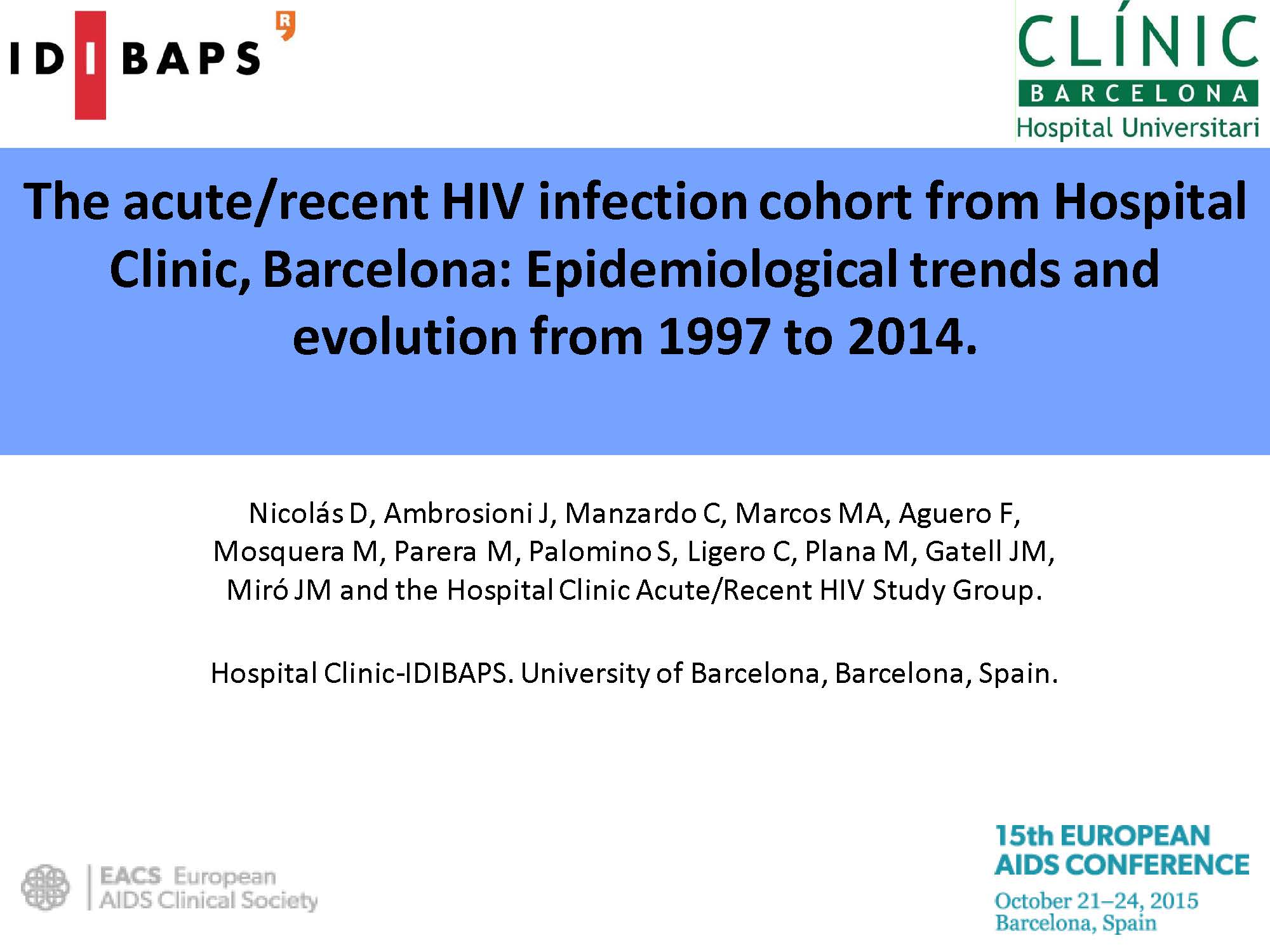 IDIBAPS

CLÍNIC
BARCELONA
Hospital Universitari

The acute/recent HIV infection cohort from Hospital Clinic, Barcelona: Epidemiological trends and evolution from 1997 to 2014.

Nicolás D, Ambrosioni J, Manzardo C, Marcos MA, Aguero F, Mosquera M, Parera M, Palomino S, Ligero C, Plana M, Gatell JM, Miró JM and the Hospital Clinic Acute/Recent HIV Study Group.

Hospital Clinic-IDIBAPS. University of Barcelona, Barcelona, Spain.

EACS European AIDS Clinical Society

15th EUROPEAN AIDS CONFERENCE
October 21–24, 2015
Barcelona, Spain